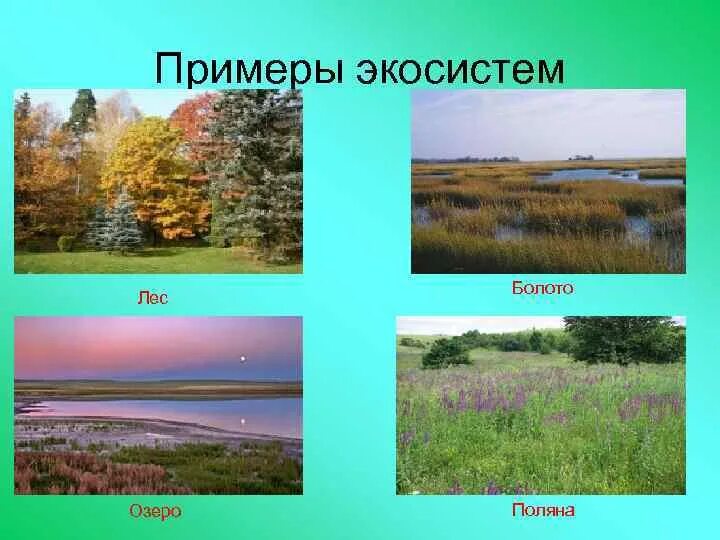 Примеры экосистем

Лес

Болото

Озеро

Поляна